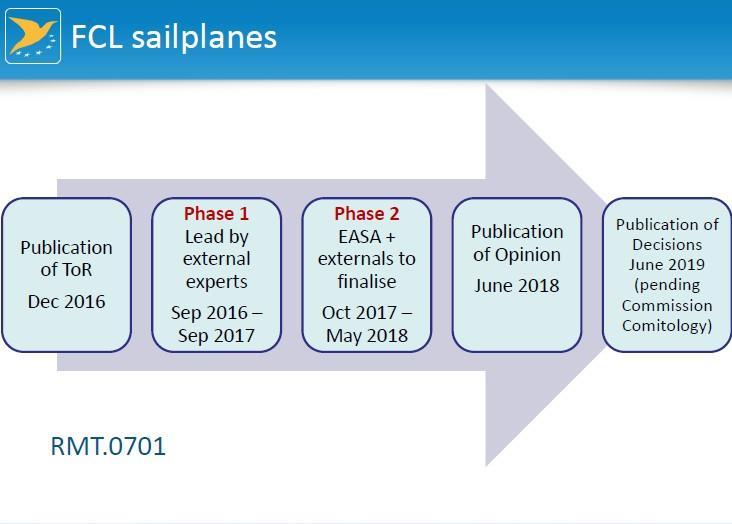 FCL sailplanes

Publication of ToR
Dec 2016

Phase 1
Lead by external experts
Sep 2016 – Sep 2017

Phase 2
EASA + externals to finalise
Oct 2017 – May 2018

Publication of Opinion
June 2018

Publication of Decisions
June 2019 (pending Commission Comitology)

RMT.0701